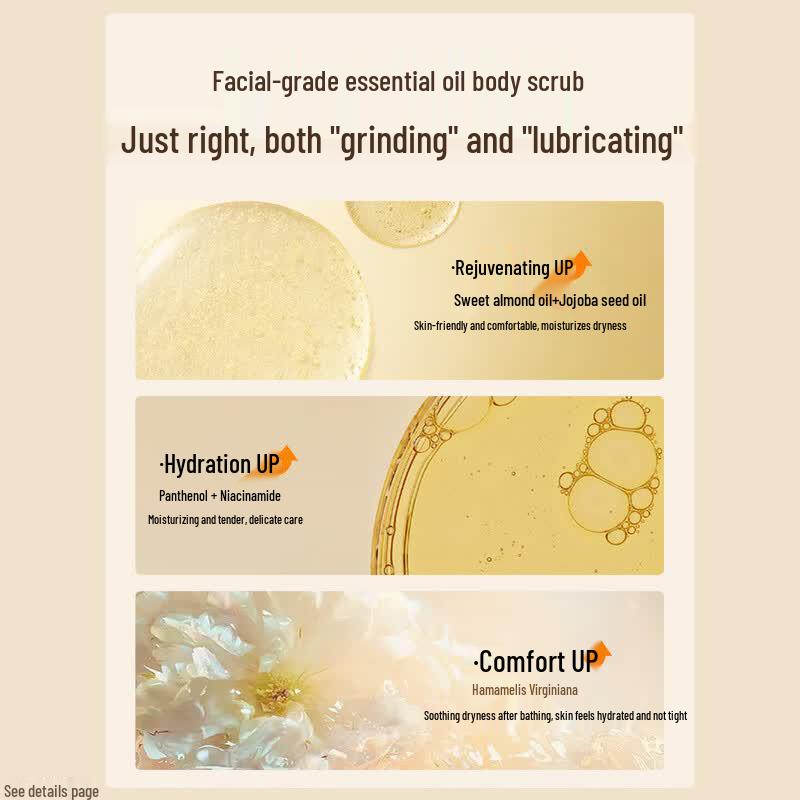 Facial-grade essential oil body scrub

Just right, both "grinding" and "lubricating"

·Rejuvenating UP

Sweet almond oil+Jojoba seed oil

Skin-friendly and comfortable, moisturizes dryness

·Hydration UP

Panthenol + Niacinamide

Moisturizing and tender, delicate care

·Comfort UP

Hamamelis Virginiana

Soothing dryness after bathing, skin feels hydrated and not tight

See details page